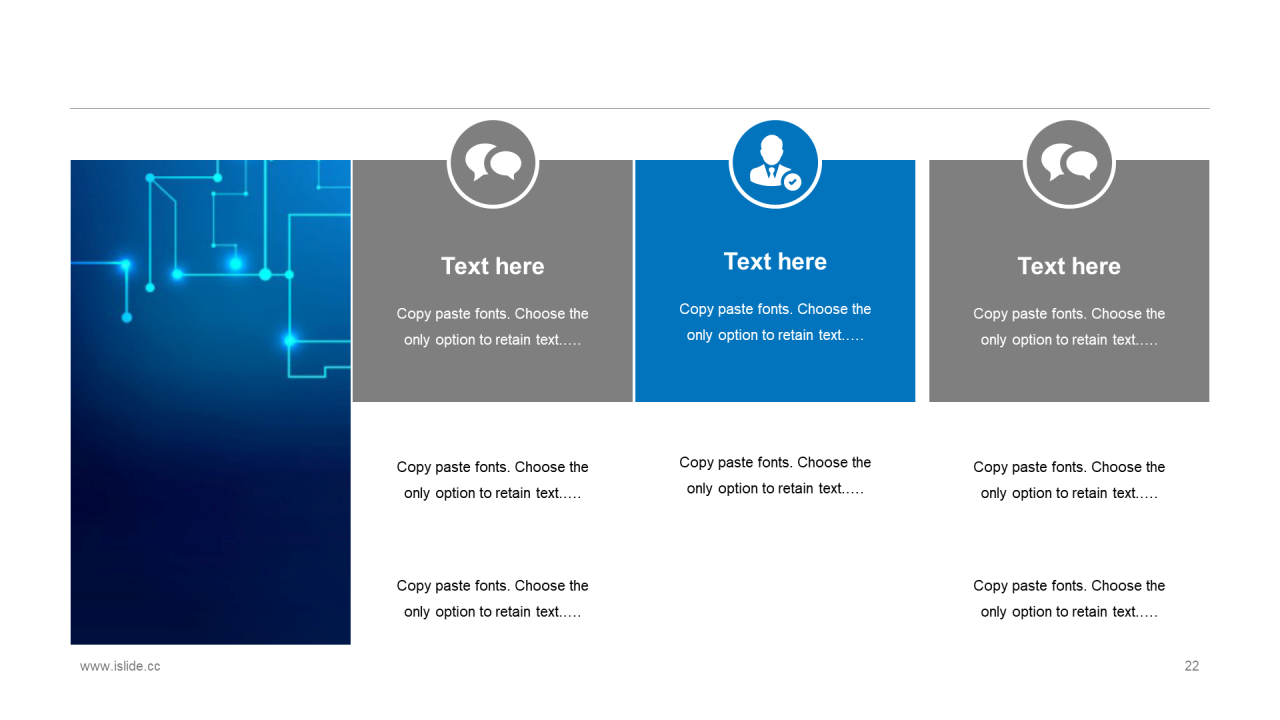 Text here

Copy paste fonts. Choose the only option to retain text…..

Copy paste fonts. Choose the only option to retain text…..

Copy paste fonts. Choose the only option to retain text…..

Text here

Copy paste fonts. Choose the only option to retain text…..

Copy paste fonts. Choose the only option to retain text…..

Text here

Copy paste fonts. Choose the only option to retain text…..

Copy paste fonts. Choose the only option to retain text…..

Copy paste fonts. Choose the only option to retain text…..

www.islide.cc

22